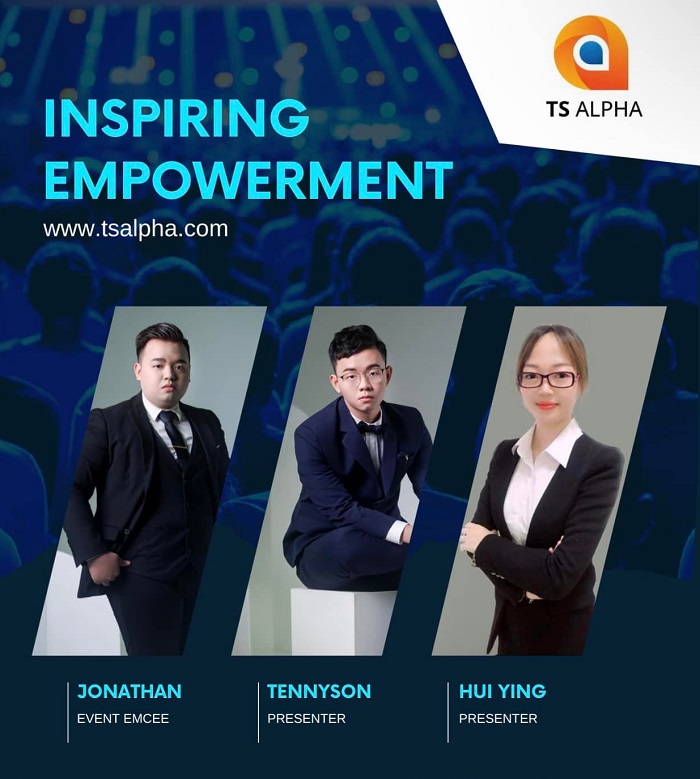 TS ALPHA

INSPIRING EMPOWERMENT

www.tsalpha.com

JONATHAN
EVENT EMCEE

TENNYSON
PRESENTER

HUI YING
PRESENTER